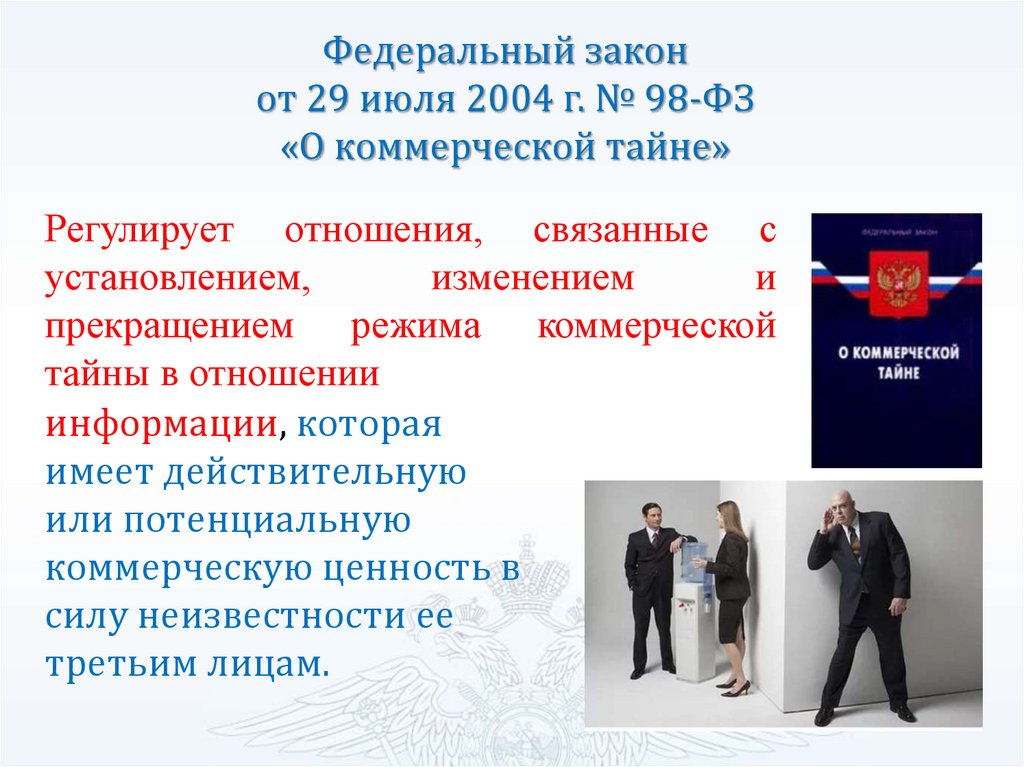 Федеральный закон
от 29 июля 2004 г. № 98-ФЗ
«О коммерческой тайне»

Регулирует отношения, связанные с установлением, изменением и прекращением режима коммерческой тайны в отношении информации, которая имеет действительную или потенциальную коммерческую ценность в силу неизвестности ее третьим лицам.

ФЕДЕРАЛЬНЫЙ ЗАКОН
О КОММЕРЧЕСКОЙ ТАЙНЕ